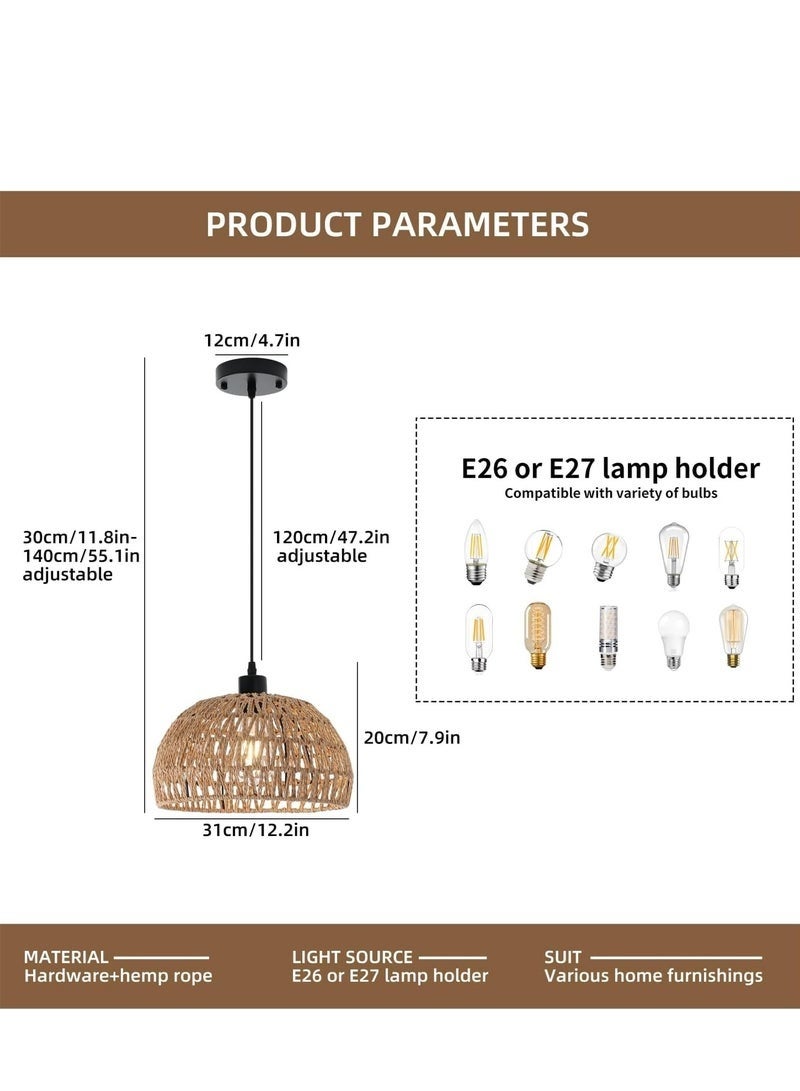 PRODUCT PARAMETERS

12cm/4.7in

30cm/11.8in-140cm/55.1in adjustable

120cm/47.2in adjustable

20cm/7.9in

31cm/12.2in

E26 or E27 lamp holder
Compatible with variety of bulbs

MATERIAL
Hardware+hemp rope

LIGHT SOURCE
E26 or E27 lamp holder

SUIT
Various home furnishings